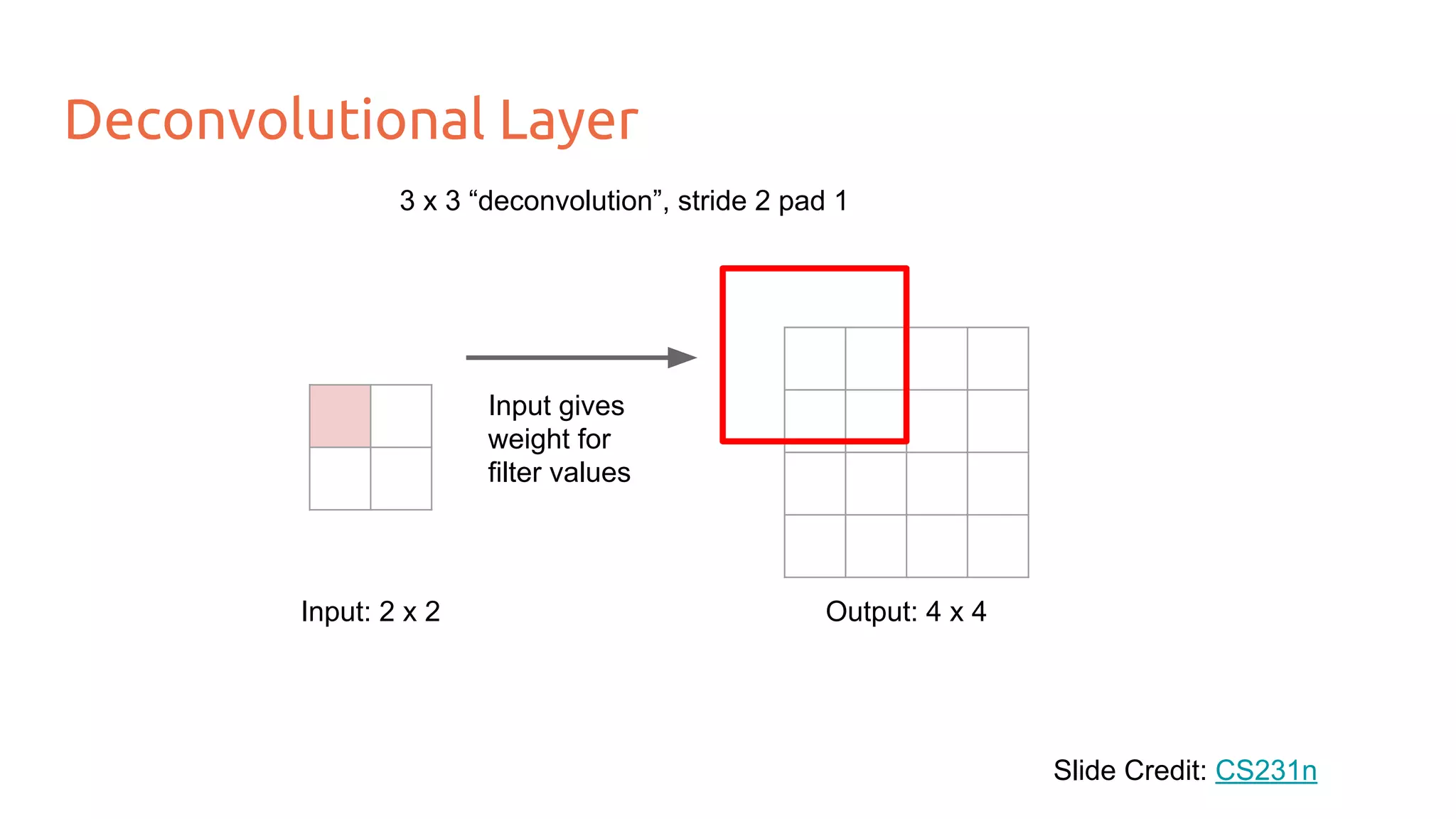 Deconvolutional Layer

3 x 3 “deconvolution”, stride 2 pad 1

Input gives weight for filter values

Input: 2 x 2

Output: 4 x 4

Slide Credit: CS231n